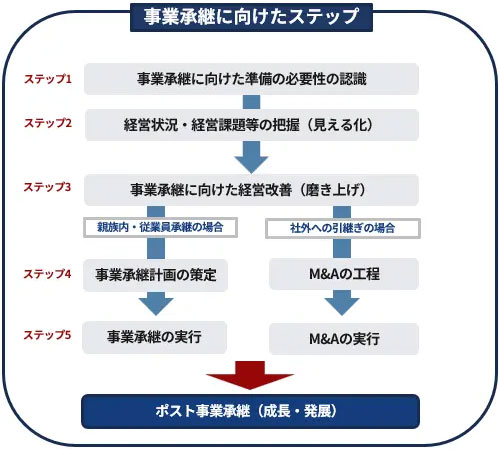 事業承継に向けたステップ

ステップ1
事業承継に向けた準備の必要性の認識

ステップ2
経営状況・経営課題等の把握（見える化）

ステップ3
事業承継に向けた経営改善（磨き上げ）

親族内・従業員承継の場合

社外への引継ぎの場合

ステップ4
事業承継計画の策定

M&Aの工程

ステップ5
事業承継の実行

M&Aの実行

ポスト事業承継（成長・発展）